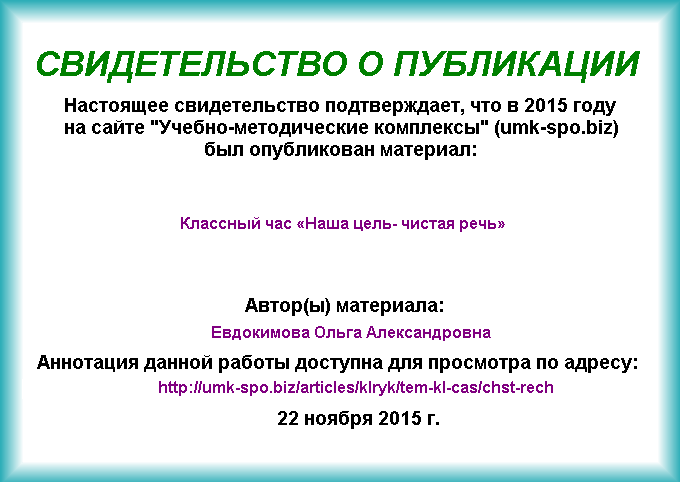 СВИДЕТЕЛЬСТВО О ПУБЛИКАЦИИ

Настоящее свидетельство подтверждает, что в 2015 году на сайте "Учебно-методические комплексы" (umk-spo.biz) был опубликован материал:

Классный час «Наша цель- чистая речь»

Автор(ы) материала:

Евдокимова Ольга Александровна

Аннотация данной работы доступна для просмотра по адресу:

http://umk-spo.biz/articles/klryk/tem-kl-cas/chst-rech

22 ноября 2015 г.